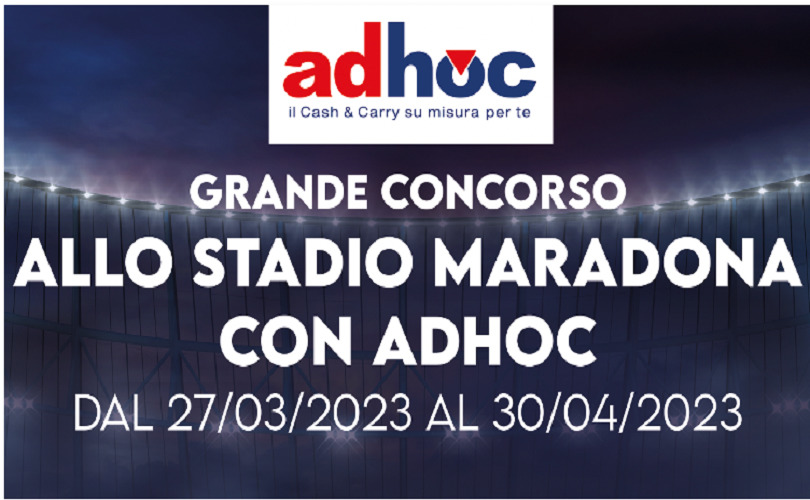 adhoc
il Cash & Carry su misura per te

GRANDE CONCORSO
ALLO STADIO MARADONA
CON ADHOC
DAL 27/03/2023 AL 30/04/2023